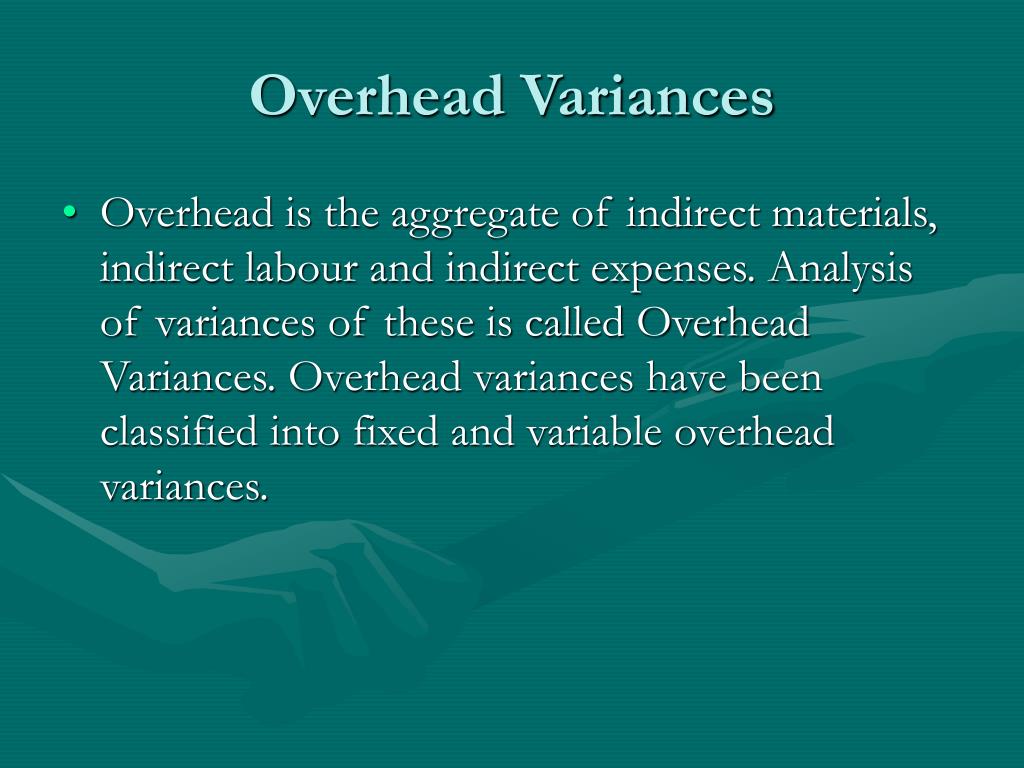 Overhead Variances

• Overhead is the aggregate of indirect materials, indirect labour and indirect expenses. Analysis of variances of these is called Overhead Variances. Overhead variances have been classified into fixed and variable overhead variances.